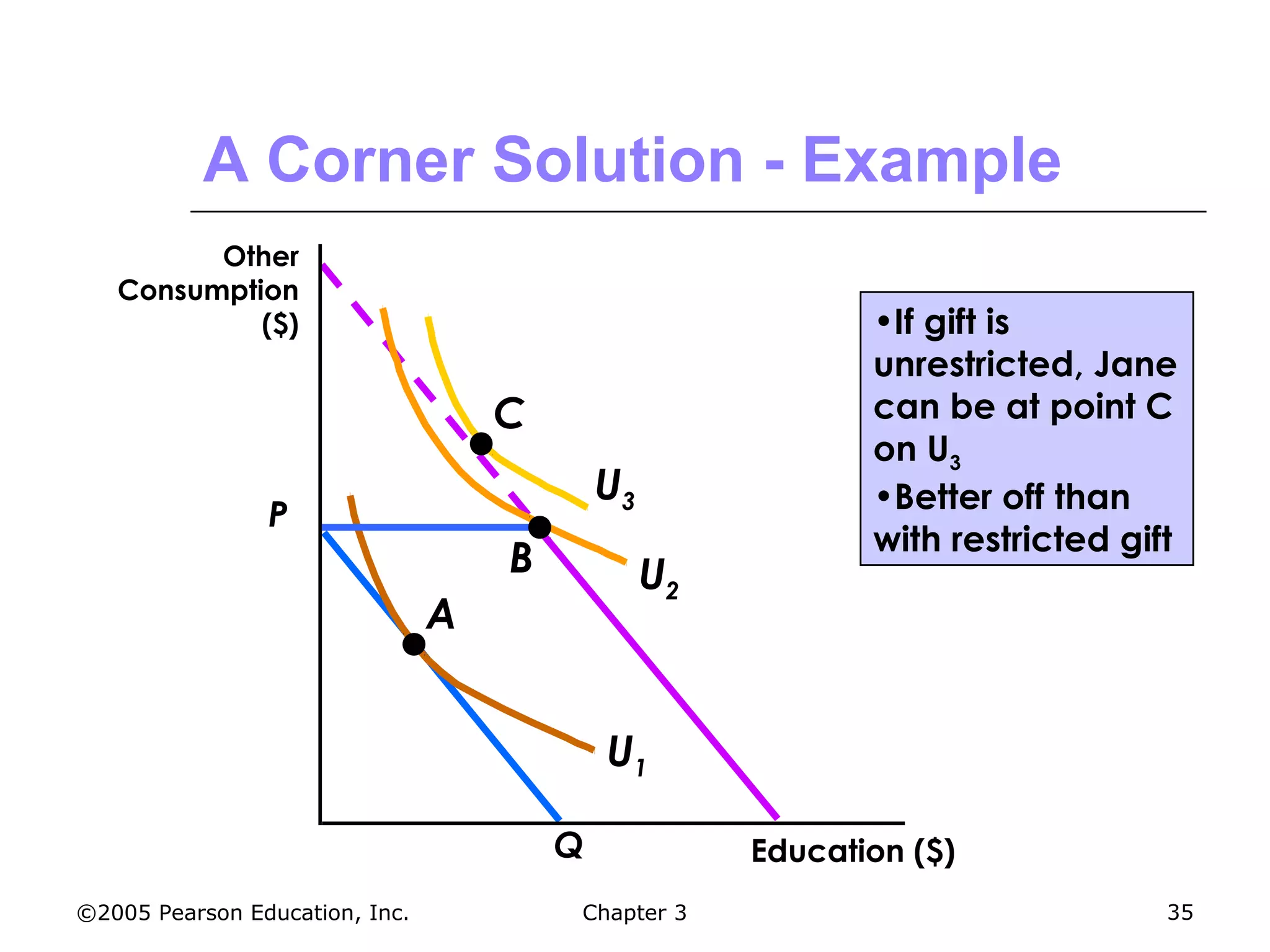 A Corner Solution - Example

Other Consumption ($)

C

$U_3$

P

B

$U_2$

A

$U_1$

Q

Education ($)

•If gift is unrestricted, Jane can be at point C on $U_3$
•Better off than with restricted gift

©2005 Pearson Education, Inc.

Chapter 3

35